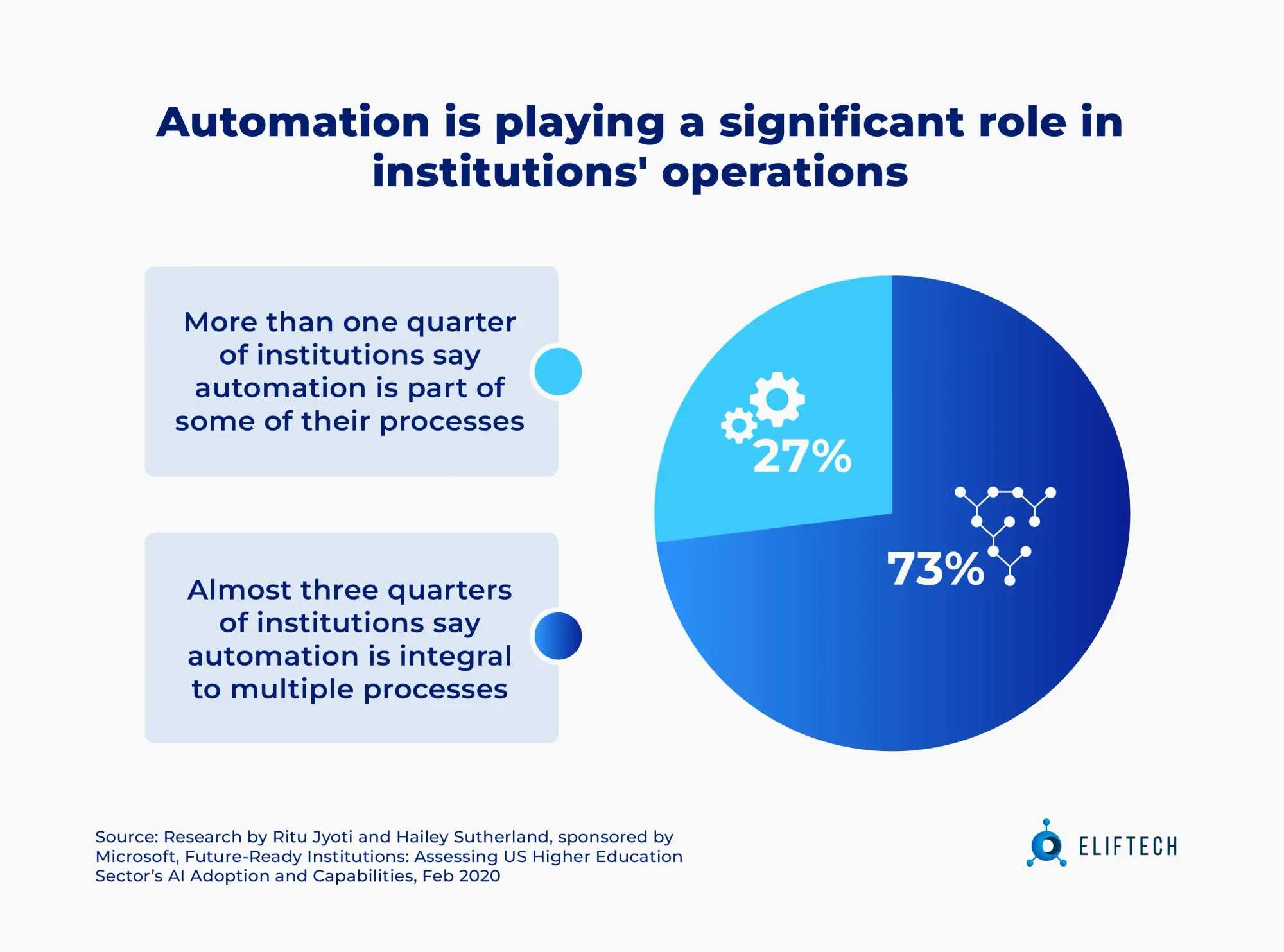 Automation is playing a significant role in institutions' operations

More than one quarter of institutions say automation is part of some of their processes

Almost three quarters of institutions say automation is integral to multiple processes

27%

73%

Source: Research by Ritu Jyoti and Hailey Sutherland, sponsored by Microsoft, Future-Ready Institutions: Assessing US Higher Education Sector's AI Adoption and Capabilities, Feb 2020

ELIFTECH